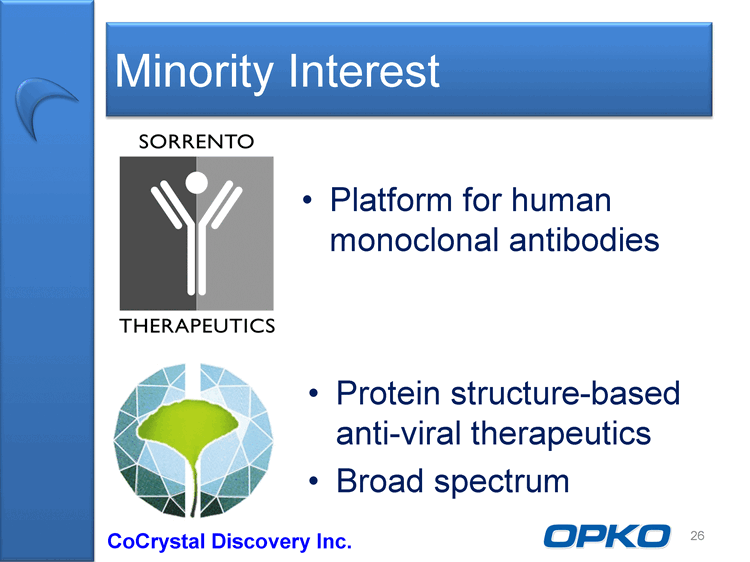 Minority Interest

SORRENTO

THERAPEUTICS

• Platform for human monoclonal antibodies

• Protein structure-based anti-viral therapeutics
• Broad spectrum

CoCrystal Discovery Inc.

OPKO

26